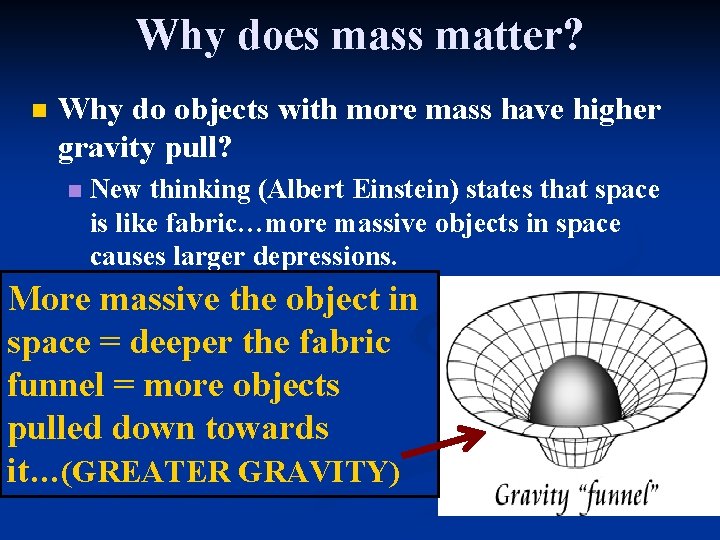 Why does mass matter?

Why do objects with more mass have higher gravity pull?

New thinking (Albert Einstein) states that space is like fabric…more massive objects in space causes larger depressions.

More massive the object in space = deeper the fabric funnel = more objects pulled down towards it…(GREATER GRAVITY)

Gravity "funnel"